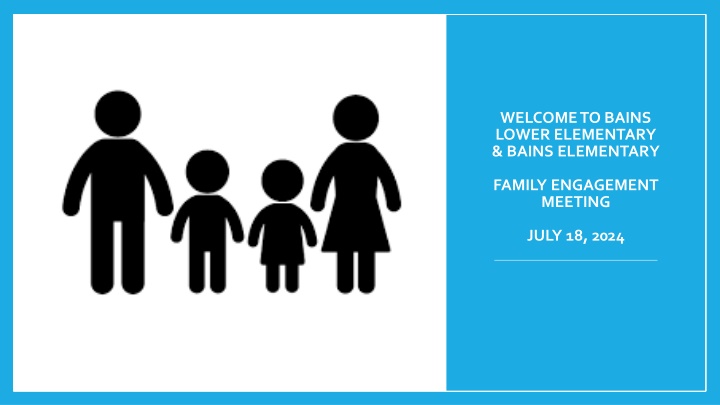 WELCOME TO BAINS LOWER ELEMENTARY & BAINS ELEMENTARY

FAMILY ENGAGEMENT MEETING

JULY 18, 2024